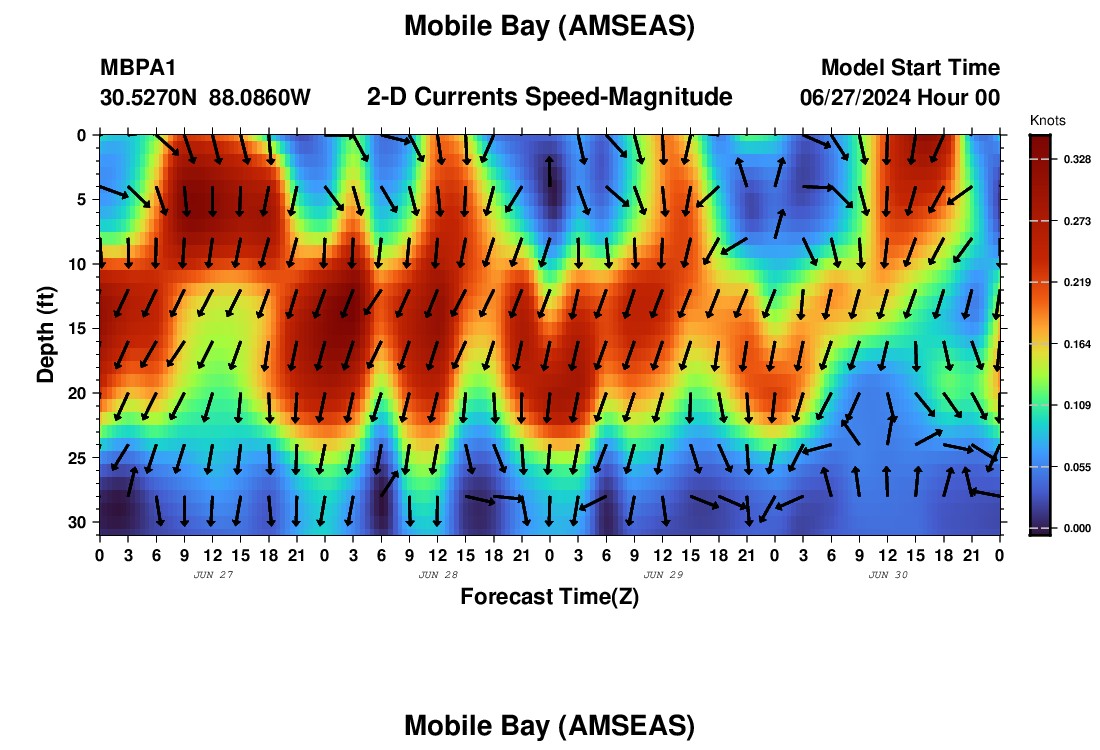 Mobile Bay (AMSEAS)

MBPA1
30.5270N 88.0860W

2-D Currents Speed-Magnitude

Model Start Time
06/27/2024 Hour 00

Knots
0.328
0.273
0.219
0.164
0.109
0.055
0.000

Depth (ft)
0
5
10
15
20
25
30

0 3 6 9 12 15 18 21 0 3 6 9 12 15 18 21 0 3 6 9 12 15 18 21 0 3 6 9 12 15 18 21 0
JUN 27
JUN 28
JUN 29
JUN 30

Forecast Time(Z)

Mobile Bay (AMSEAS)